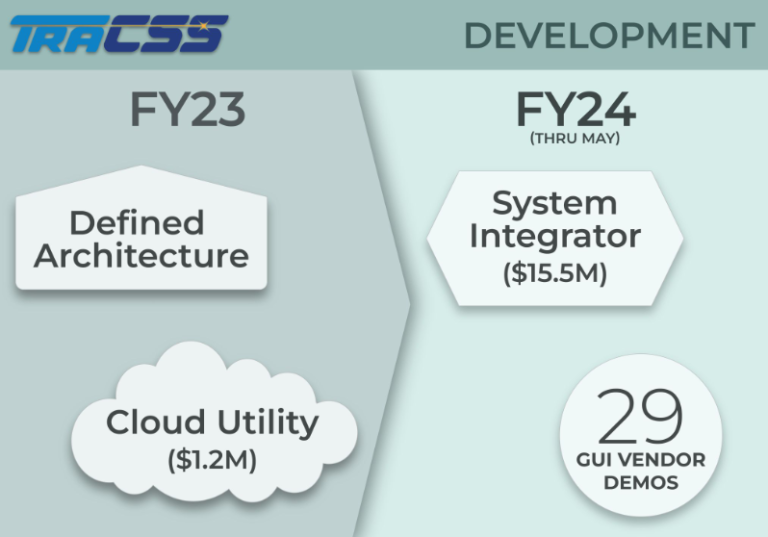 TRACSS

DEVELOPMENT

FY23

Defined Architecture

Cloud Utility ($1.2M)

FY24
(THRU MAY)

System Integrator ($15.5M)

29
GUI VENDOR DEMOS